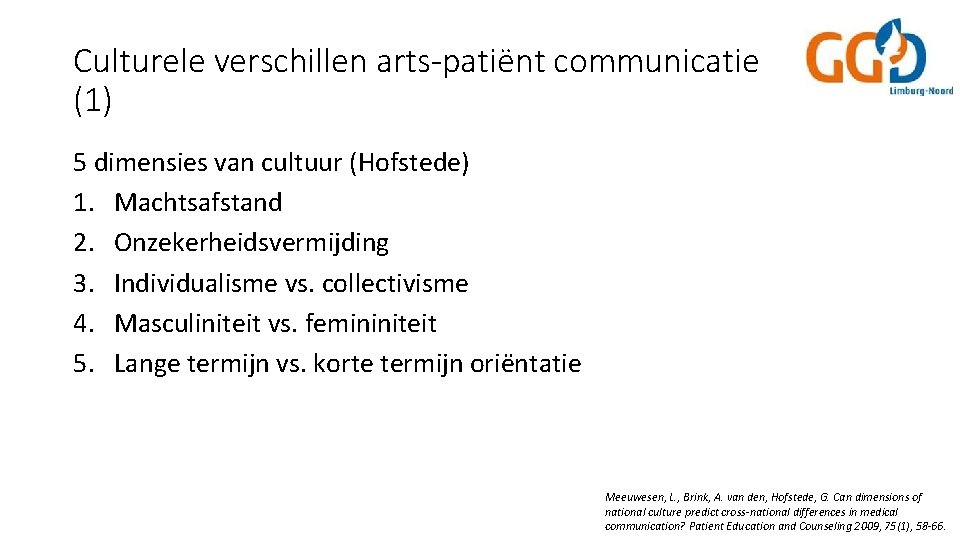 Culturele verschillen arts-patiënt communicatie (1)

GGD Limburg-Noord

5 dimensies van cultuur (Hofstede)
1. Machtsafstand
2. Onzekerheidsvermijding
3. Individualisme vs. collectivisme
4. Masculiniteit vs. femininiteit
5. Lange termijn vs. korte termijn oriëntatie

Meeuwesen, L., Brink, A. van den, Hofstede, G. Can dimensions of national culture predict cross-national differences in medical communication? Patient Education and Counseling 2009, 75(1), 58-66.